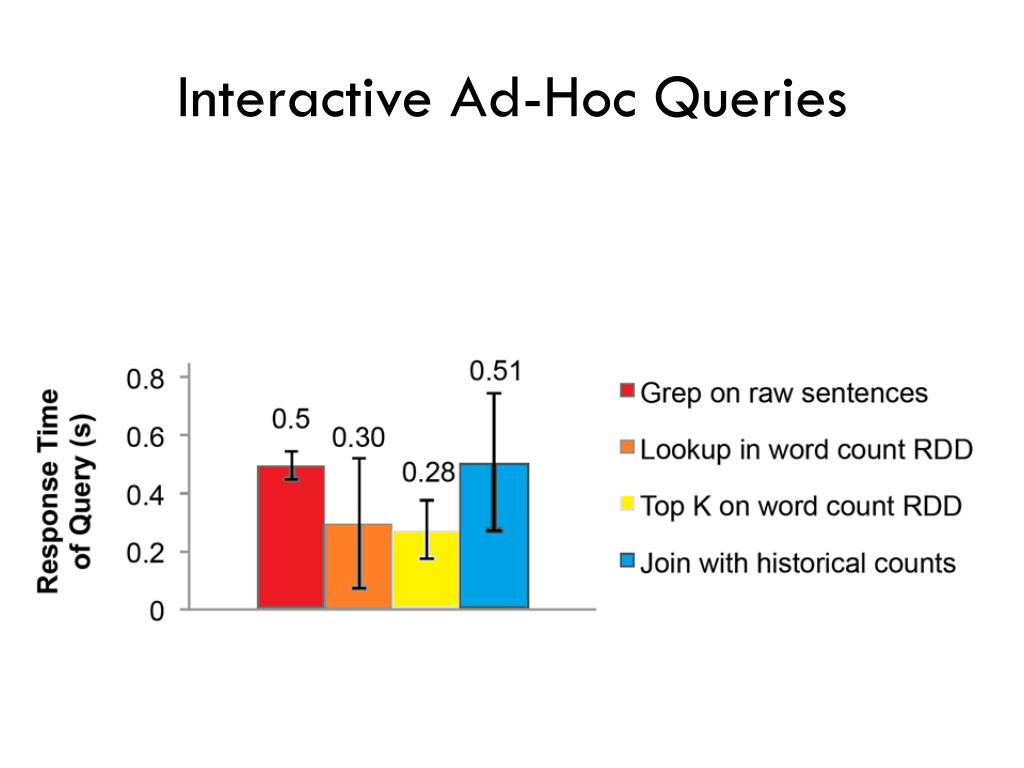 Interactive Ad-Hoc Queries

Response Time of Query (s)

0.8
0.6
0.4
0.2
0

0.5
0.30
0.28
0.51

Grep on raw sentences
Lookup in word count RDD
Top K on word count RDD
Join with historical counts